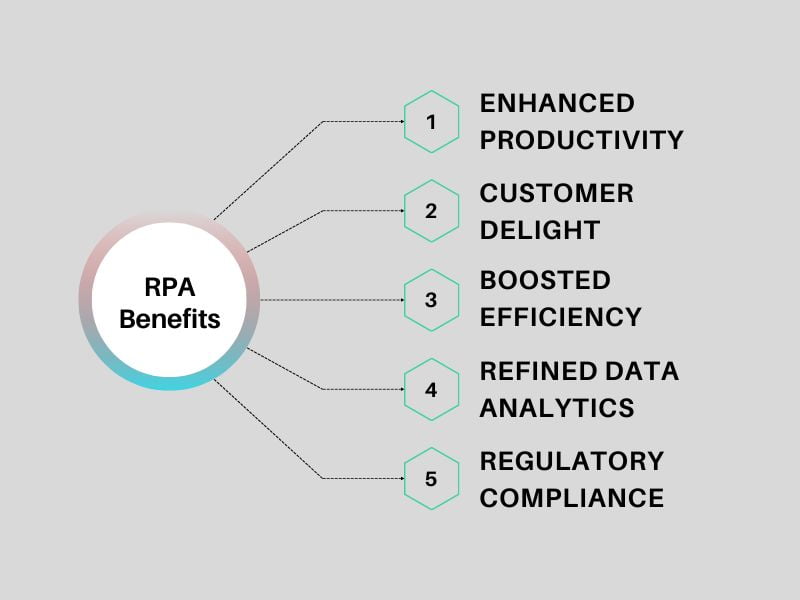 RPA Benefits

1 ENHANCED PRODUCTIVITY

2 CUSTOMER DELIGHT

3 BOOSTED EFFICIENCY

4 REFINED DATA ANALYTICS

5 REGULATORY COMPLIANCE